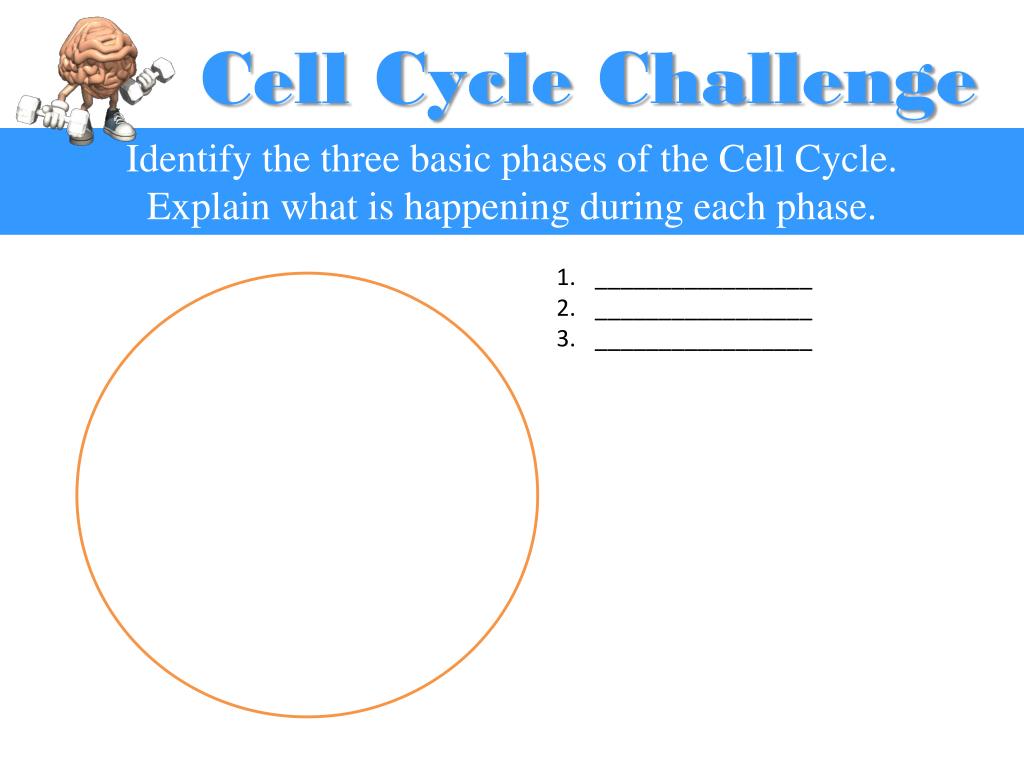 Cell Cycle Challenge

Identify the three basic phases of the Cell Cycle. Explain what is happening during each phase.

1. ________________
2. ________________
3. ________________